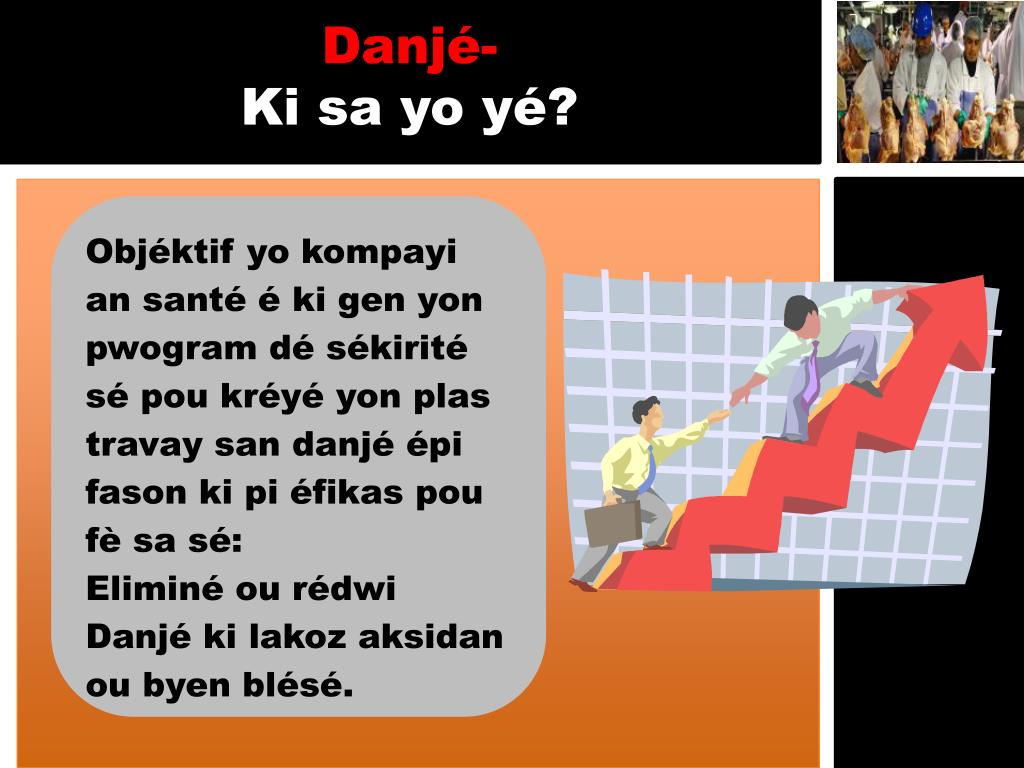 Danjé-
Ki sa yo yé?

Objéktif yo kompayi an santé é ki gen yon pwogram dé sékirité sé pou kréyé yon plas travay san danjé épi fason ki pi éfikas pou fè sa sé:
Eliminé ou rédwi Danjé ki lakoz aksidan ou byen blésé.